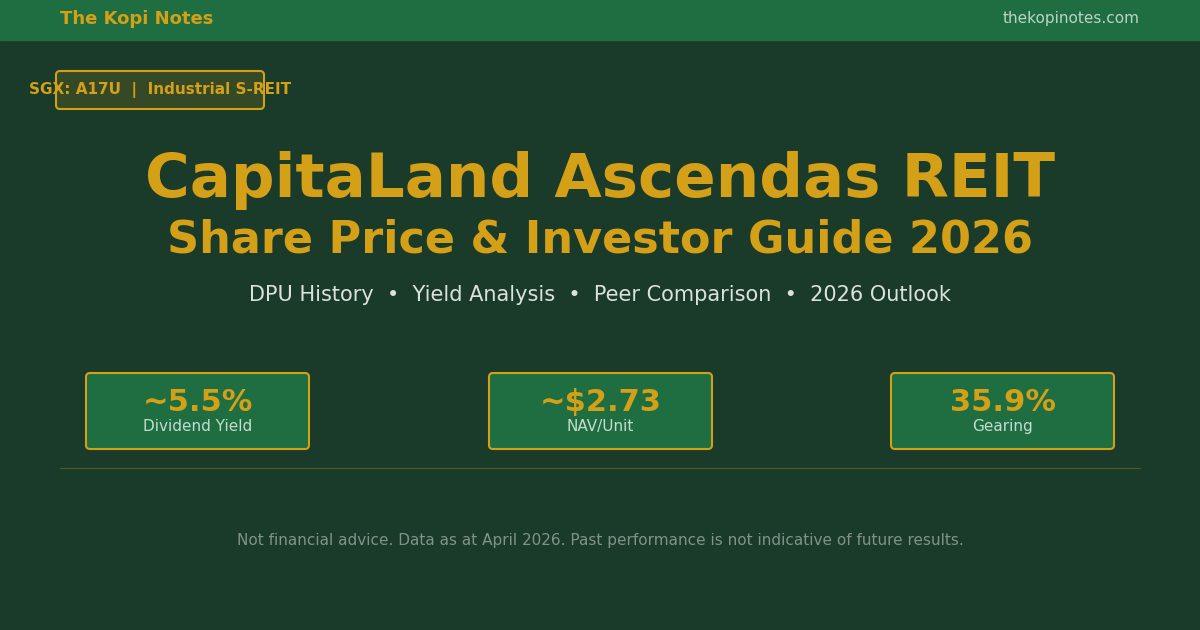 The Kopi Notes

thekopinotes.com

SGX: A17U | Industrial S-REIT

CapitaLand Ascendas REIT

Share Price & Investor Guide 2026

DPU History • Yield Analysis • Peer Comparison • 2026 Outlook

~5.5%
Dividend Yield

~$2.73
NAV/Unit

35.9%
Gearing

Not financial advice. Data as at April 2026. Past performance is not indicative of future results.